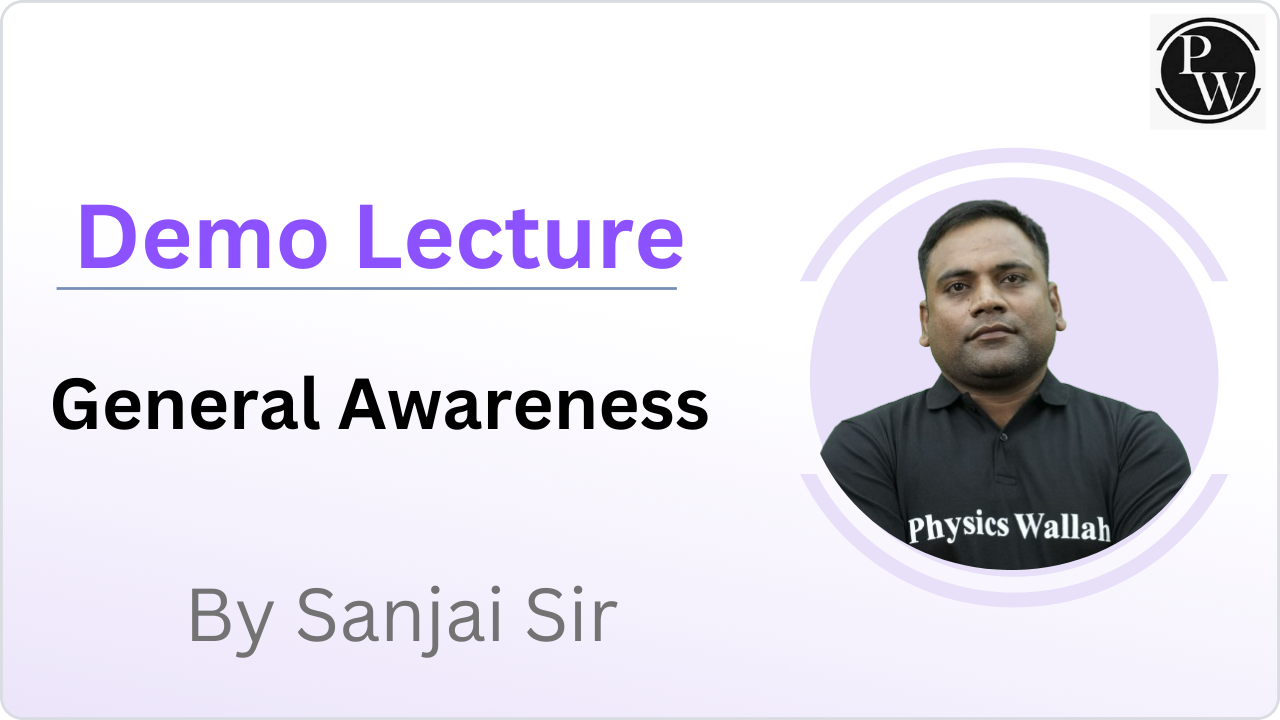 PW

Demo Lecture

General Awareness

By Sanjai Sir

Physics Wallah